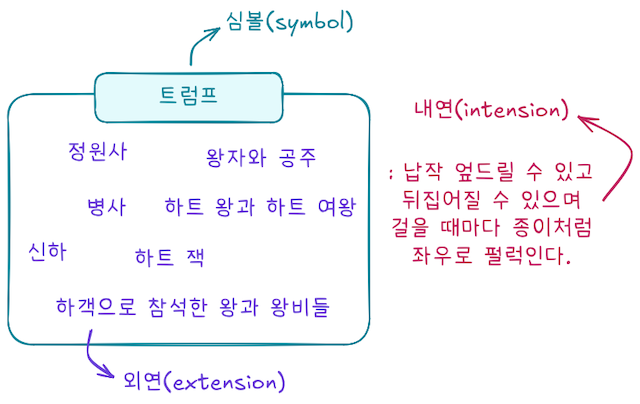 심볼(symbol)

트럼프

정원사

왕자와 공주

병사

하트 왕과 하트 여왕

신하

하트 잭

하객으로 참석한 왕과 왕비들

외연(extension)

내연(intension)

: 납작 엎드릴 수 있고 뒤집어질 수 있으며 걸을 때마다 종이처럼 좌우로 펄럭인다.